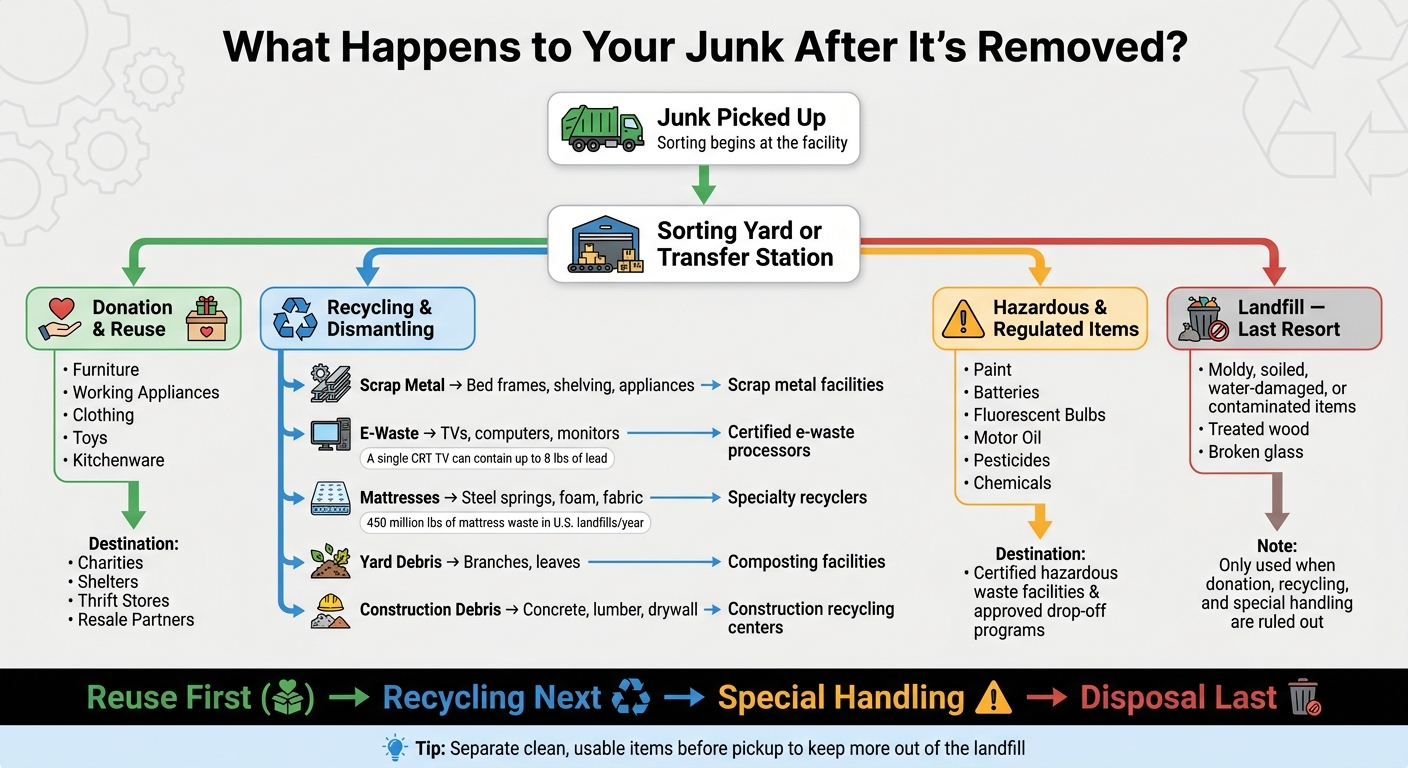 What Happens to Your Junk After It's Removed?

Junk Picked Up
Sorting begins at the facility

Sorting Yard or Transfer Station

Donation & Reuse
• Furniture
• Working Appliances
• Clothing
• Toys
• Kitchenware

Destination:
• Charities
• Shelters
• Thrift Stores
• Resale Partners

Recycling & Dismantling

Scrap Metal → Bed frames, shelving, appliances → Scrap metal facilities

E-Waste → TVs, computers, monitors → Certified e-waste processors
A single CRT TV can contain up to 8 lbs of lead

Mattresses → Steel springs, foam, fabric → Specialty recyclers
450 million lbs of mattress waste in U.S. landfills/year

Yard Debris → Branches, leaves → Composting facilities

Construction Debris → Concrete, lumber, drywall → Construction recycling centers

Hazardous & Regulated Items
• Paint
• Batteries
• Fluorescent Bulbs
• Motor Oil
• Pesticides
• Chemicals

Destination:
• Certified hazardous waste facilities & approved drop-off programs

Landfill — Last Resort
• Moldy, soiled, water-damaged, or contaminated items
• Treated wood
• Broken glass

Note:
Only used when donation, recycling, and special handling are ruled out

Reuse First → Recycling Next → Special Handling → Disposal Last

Tip: Separate clean, usable items before pickup to keep more out of the landfill